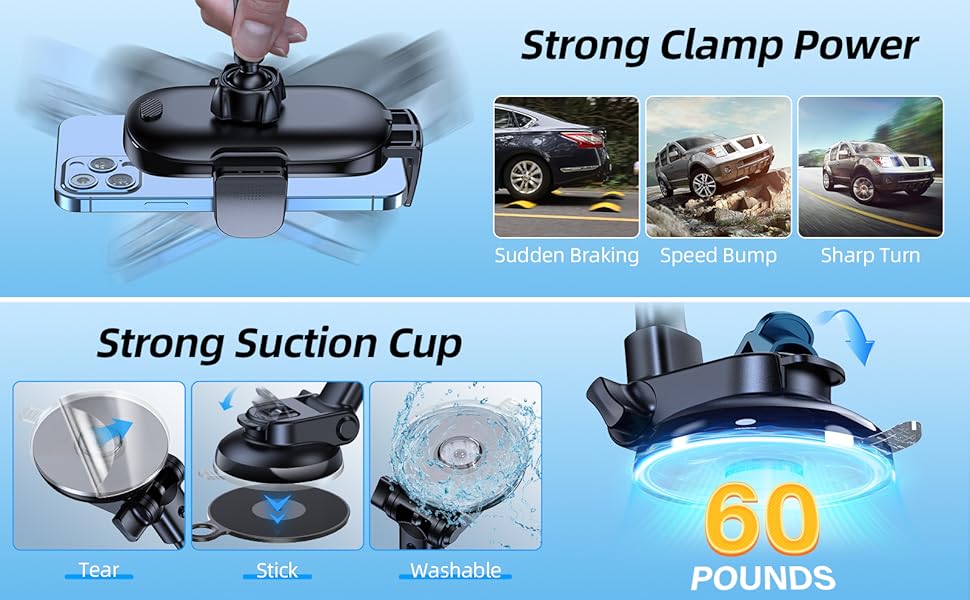 Strong Clamp Power

Sudden Braking
Speed Bump
Sharp Turn

Strong Suction Cup

Tear
Stick
Washable

60
POUNDS